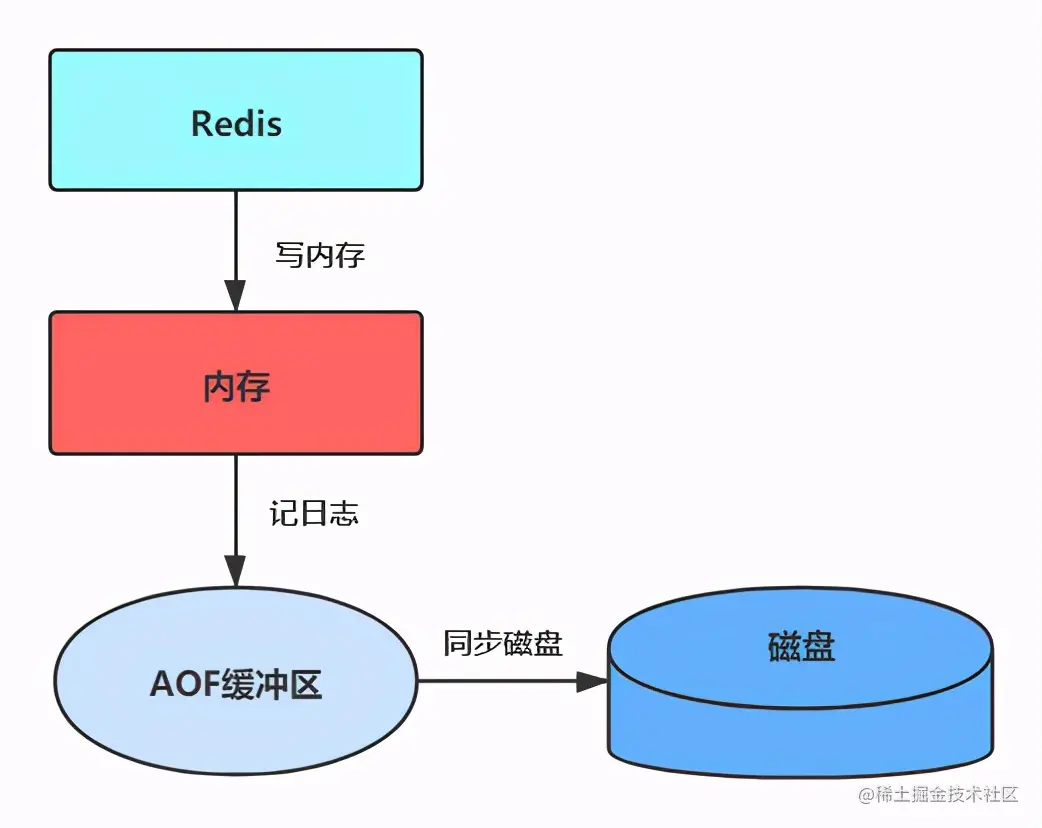 Redis

写内存

内存

记日志

AOF缓冲区

同步磁盘

磁盘

@稀土掘金技术社区